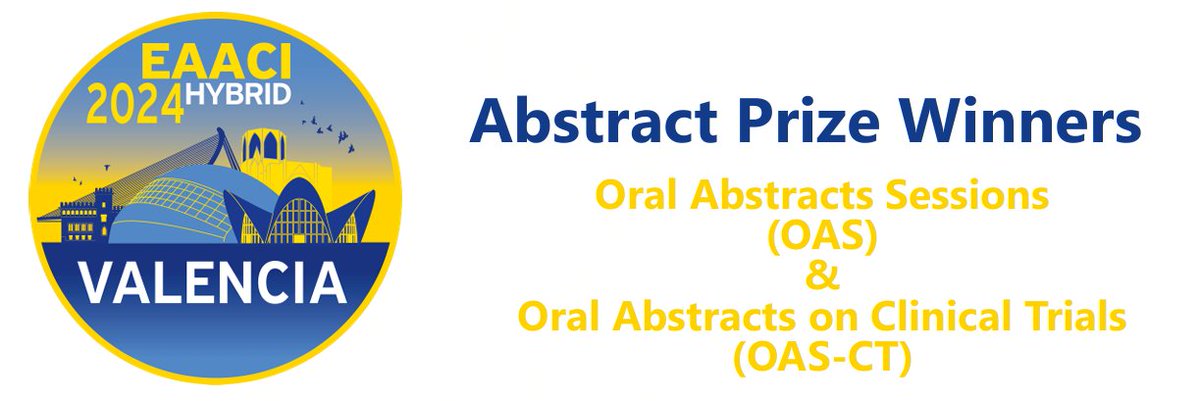 EAACI 2024 HYBRID
VALENCIA

Abstract Prize Winners

Oral Abstracts Sessions (OAS) & Oral Abstracts on Clinical Trials (OAS-CT)